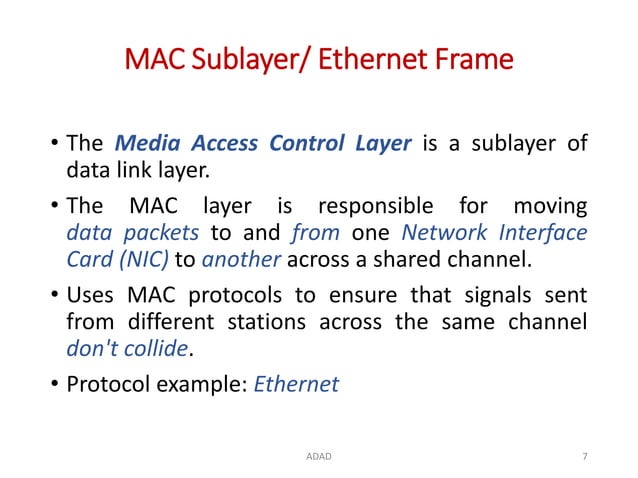 MAC Sublayer/ Ethernet Frame

• The Media Access Control Layer is a sublayer of data link layer.

• The MAC layer is responsible for moving data packets to and from one Network Interface Card (NIC) to another across a shared channel.

• Uses MAC protocols to ensure that signals sent from different stations across the same channel don't collide.

• Protocol example: Ethernet

ADAD

7